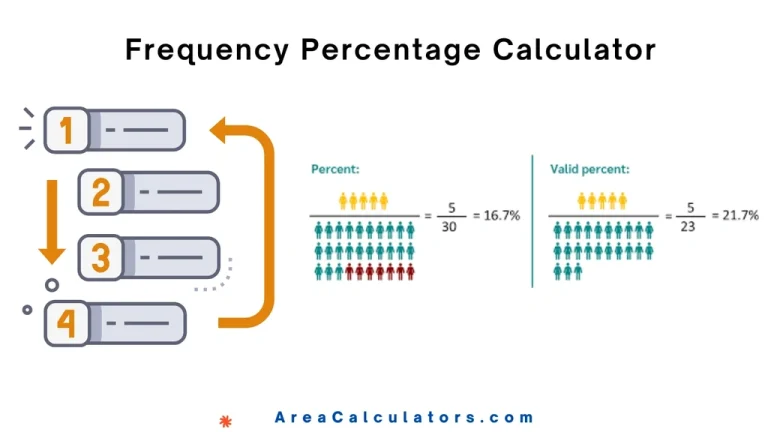 Frequency Percentage Calculator

1
2
3
4

Percent:

$= \frac{5}{30} = 16.7\%$

Valid percent:

$= \frac{5}{23} = 21.7\%$

AreaCalculators.com